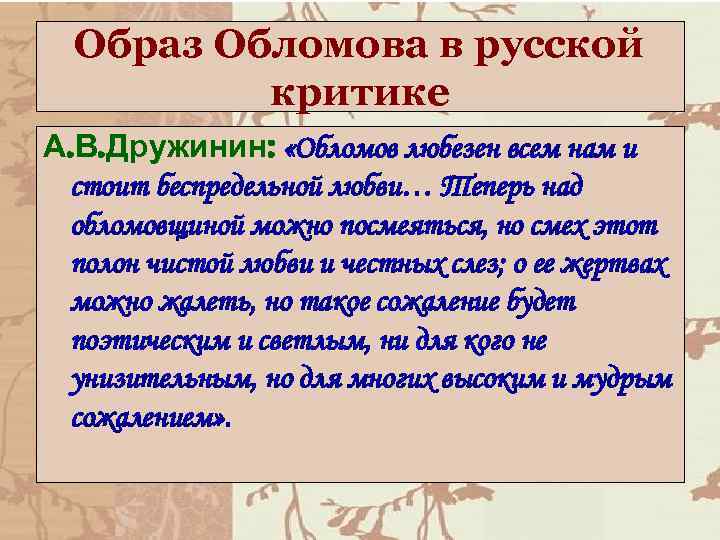 Образ Обломова в русской критике

А.В.Дружинин: «Обломов любезен всем нам и стоит беспредельной любви… Теперь над обломовщиной можно посмеяться, но смех этот полон чистой любви и честных слез; о ее жертвах можно жалеть, но такое сожаление будет поэтическим и светлым, ни для кого не унизительным, но для многих высоким и мудрым сожалением».